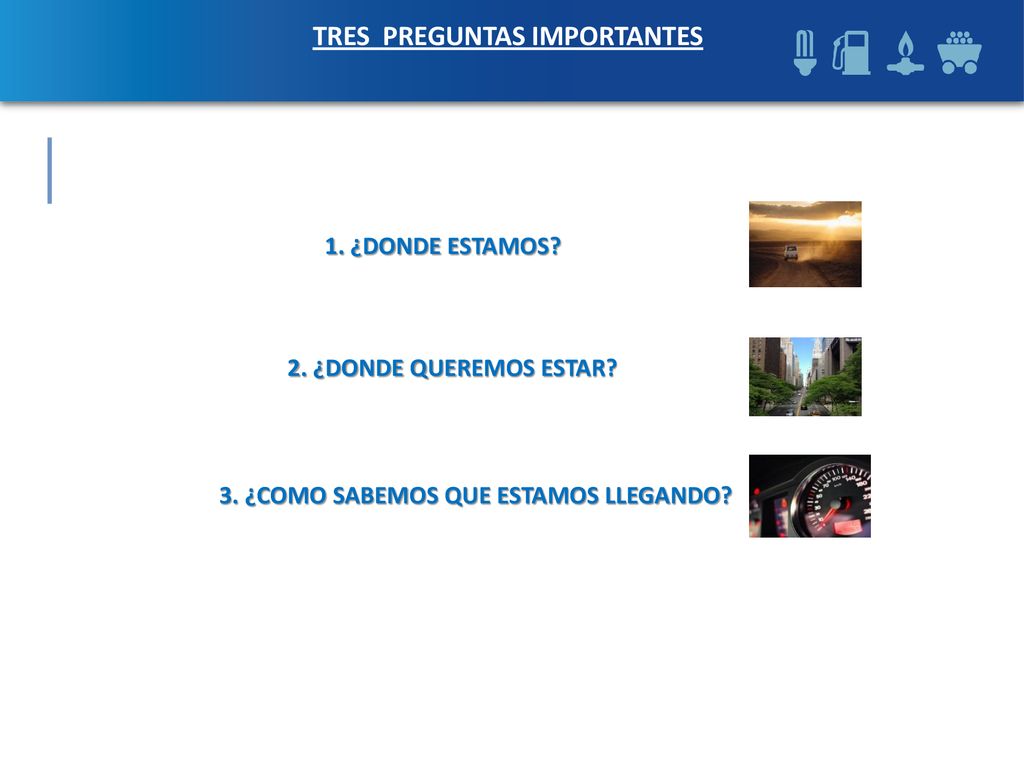 TRES PREGUNTAS IMPORTANTES

1. ¿DONDE ESTAMOS?

2. ¿DONDE QUEREMOS ESTAR?

3. ¿COMO SABEMOS QUE ESTAMOS LLEGANDO?